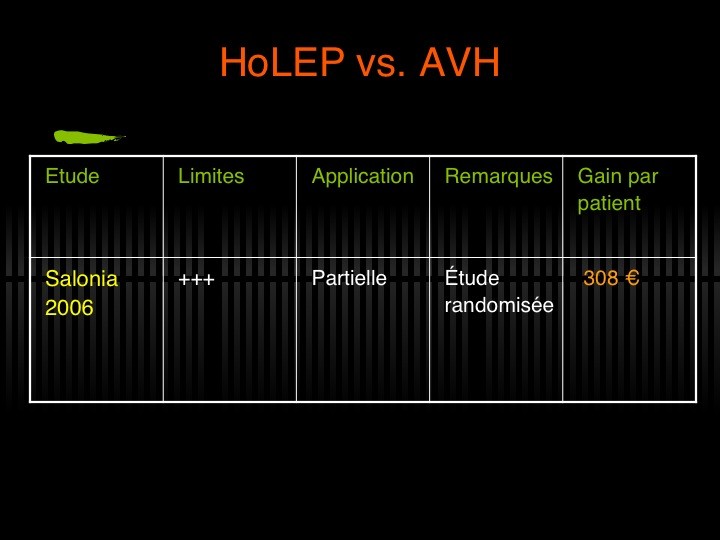 HoLEP vs. AVH

| Etude | Limites | Application | Remarques | Gain par patient |
|---|---|---|---|---|
| Salonia 2006 | +++ | Partielle | Étude randomisée | 308 € |